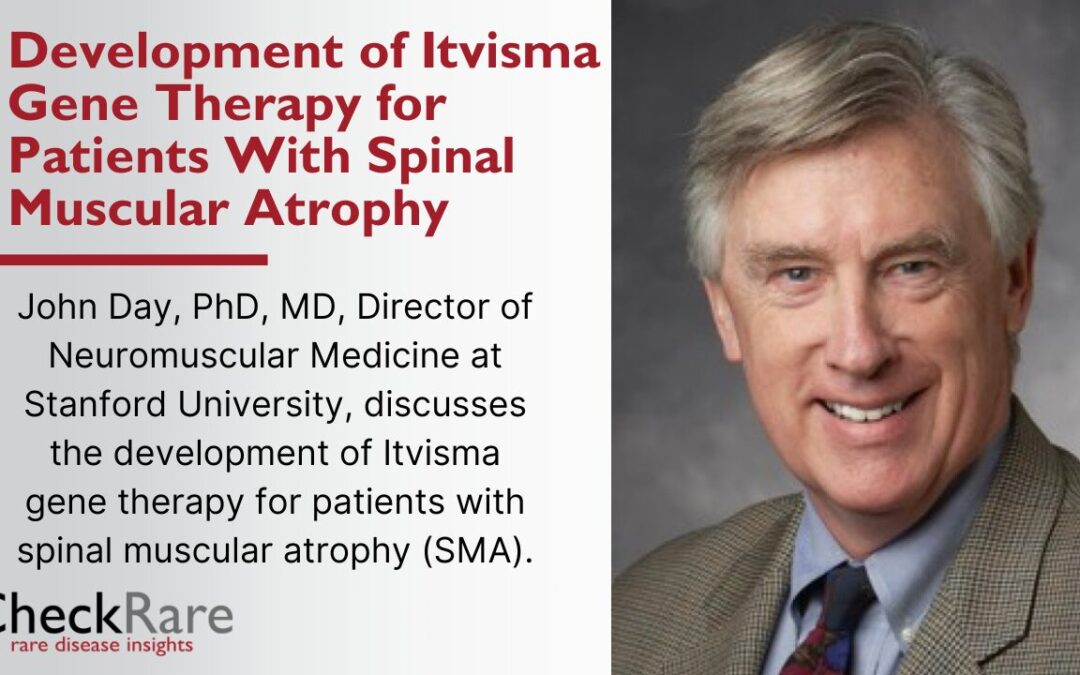 Development of Itvisma Gene Therapy for Patients With Spinal Muscular Atrophy

John Day, PhD, MD, Director of Neuromuscular Medicine at Stanford University, discusses the development of Itvisma gene therapy for patients with spinal muscular atrophy (SMA).

CheckRare
rare disease insights